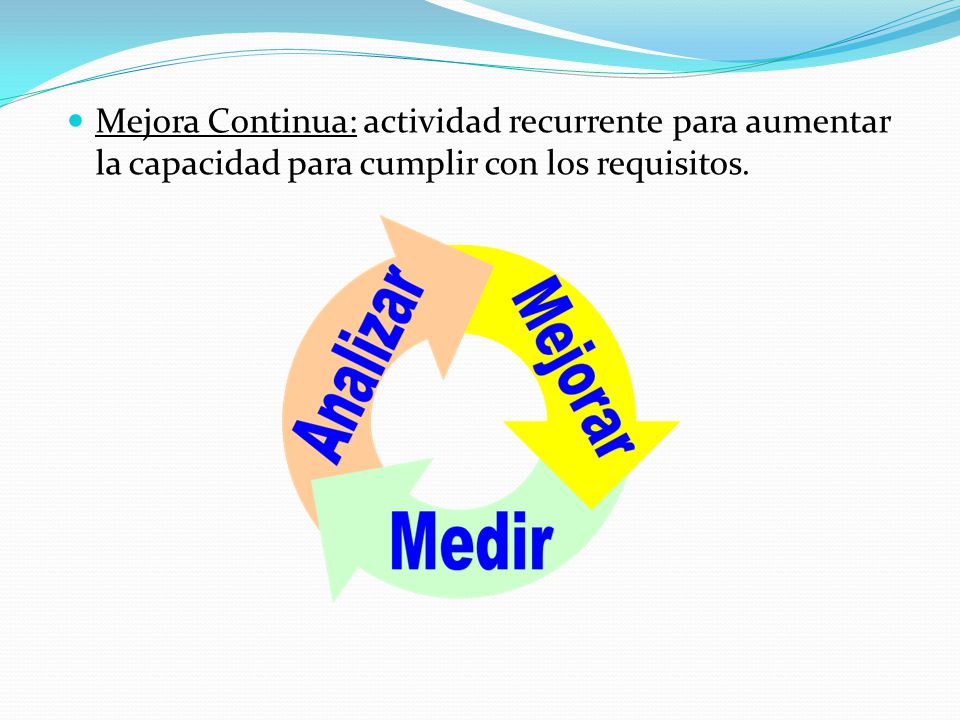 Mejora Continua: actividad recurrente para aumentar la capacidad para cumplir con los requisitos.

Analizar

Mejorar

Medir